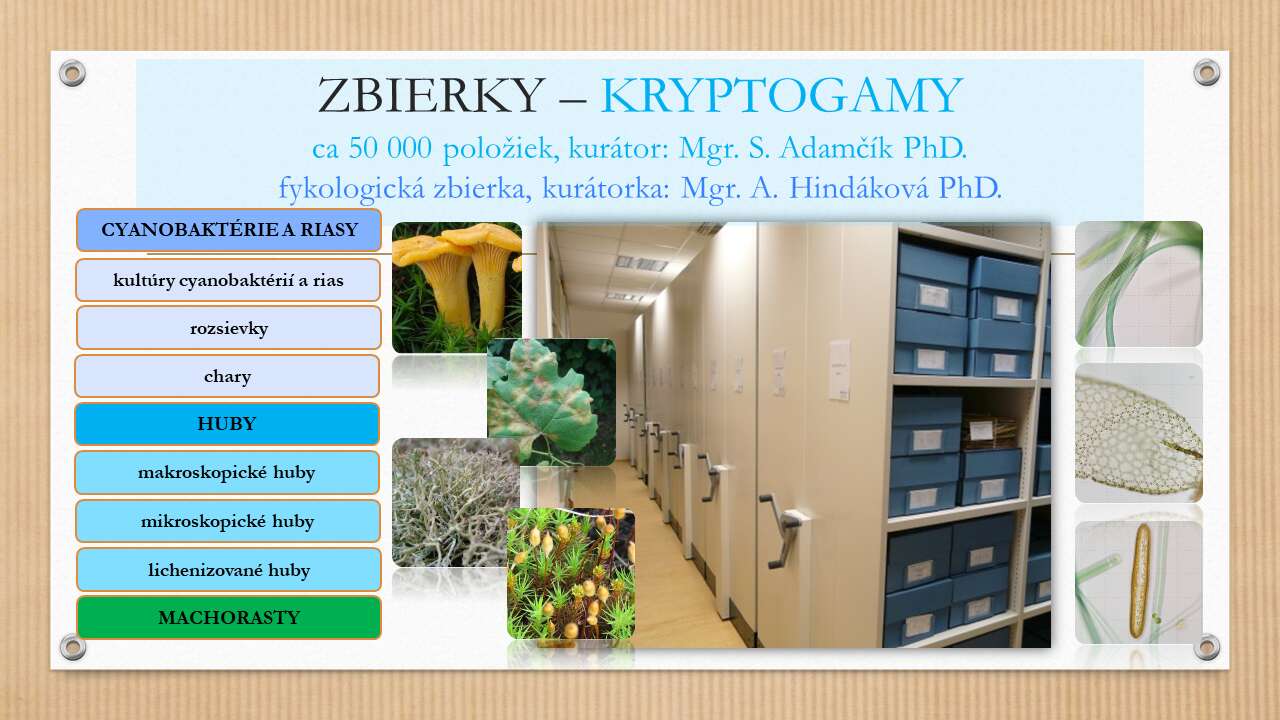 ZBIERKY – KRYPTOGAMY

ca 50 000 položiek, kurátor: Mgr. S. Adamčík PhD.
fykologická zbierka, kurátorka: Mgr. A. Hindáková PhD.

CYANOBAKTÉRIE A RIASY

kultúry cyanobaktérií a rias

rozsievky

chary

HUBY

makroskopické huby

mikroskopické huby

lichenizované huby

MACHORASTY